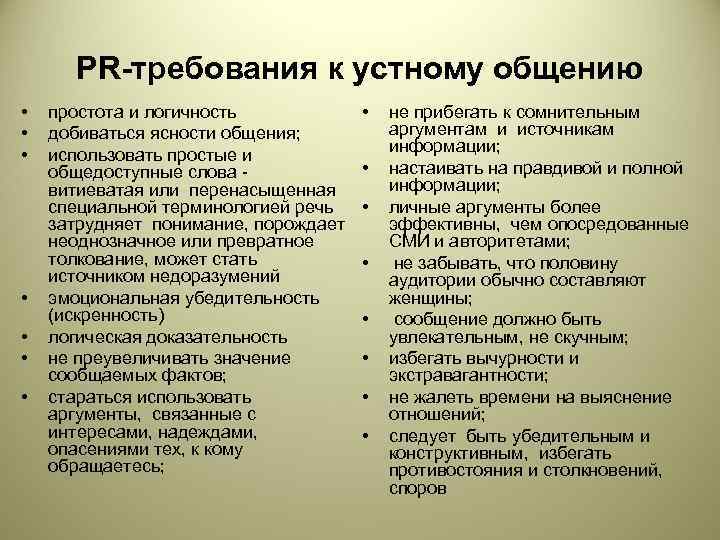 PR-требования к устному общению

• простота и логичность
• добиваться ясности общения;
• использовать простые и общедоступные слова - витиеватая или перенасыщенная специальной терминологией речь затрудняет понимание, порождает неоднозначное или превратное толкование, может стать источником недоразумений
• эмоциональная убедительность (искренность)
• логическая доказательность
• не преувеличивать значение сообщаемых фактов;
• стараться использовать аргументы, связанные с интересами, надеждами, опасениями тех, к кому обращаетесь;

• не прибегать к сомнительным аргументам и источникам информации;
• настаивать на правдивой и полной информации;
• личные аргументы более эффективны, чем опосредованные СМИ и авторитетами;
• не забывать, что половину аудитории обычно составляют женщины;
• сообщение должно быть увлекательным, не скучным;
• избегать вычурности и экстравагантности;
• не жалеть времени на выяснение отношений;
• следует быть убедительным и конструктивным, избегать противостояния и столкновений, споров